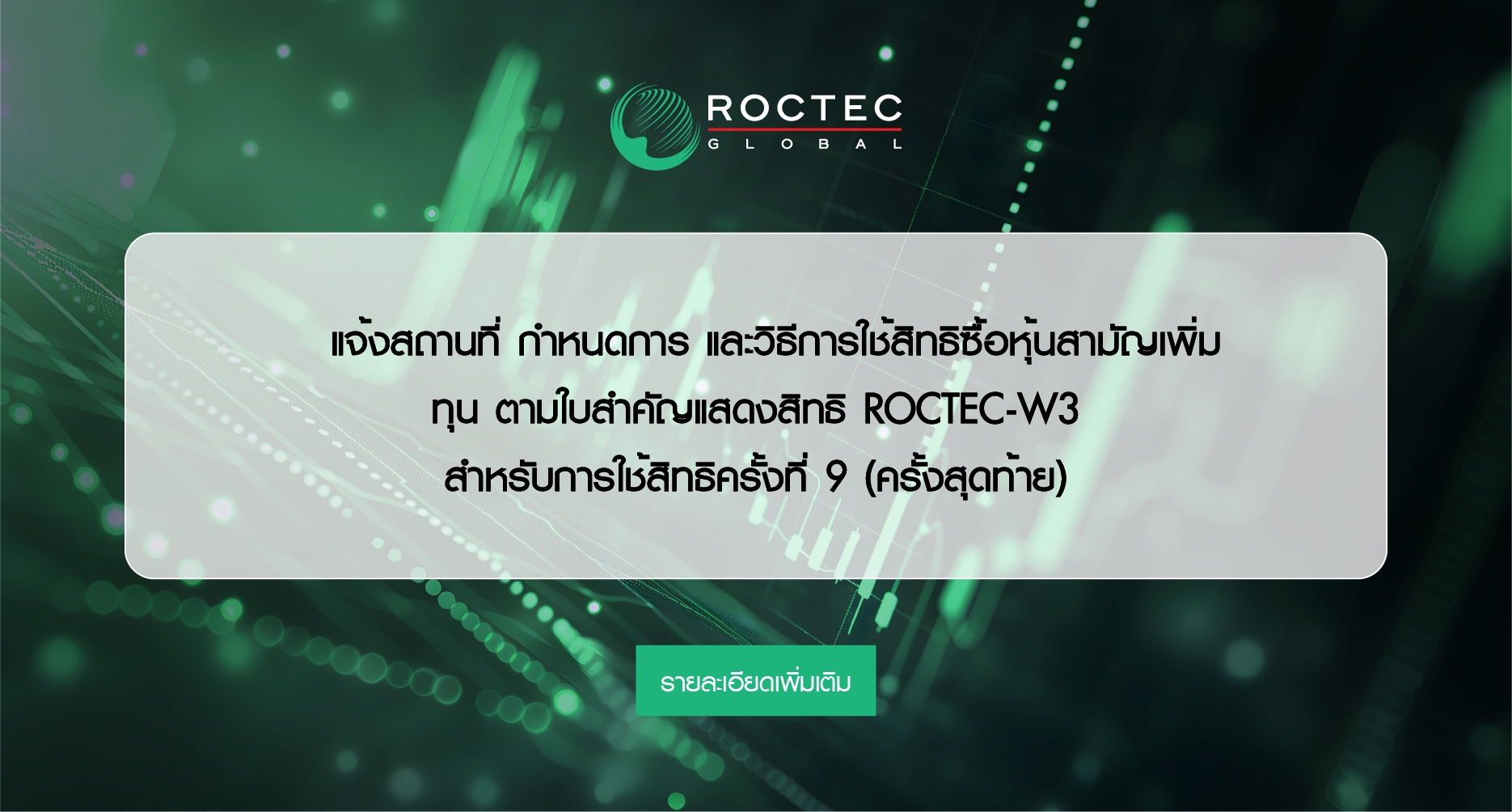 ROCTEC
GLOBAL

แจ้งสถานที่ กำหนดการ และวิธีการใช้สิทธิซื้อหุ้นสามัญเพิ่มทุน ตามใบสำคัญแสดงสิทธิ ROCTEC-W3 สำหรับการใช้สิทธิครั้งที่ 9 (ครั้งสุดท้าย)

รายละเอียดเพิ่มเติม